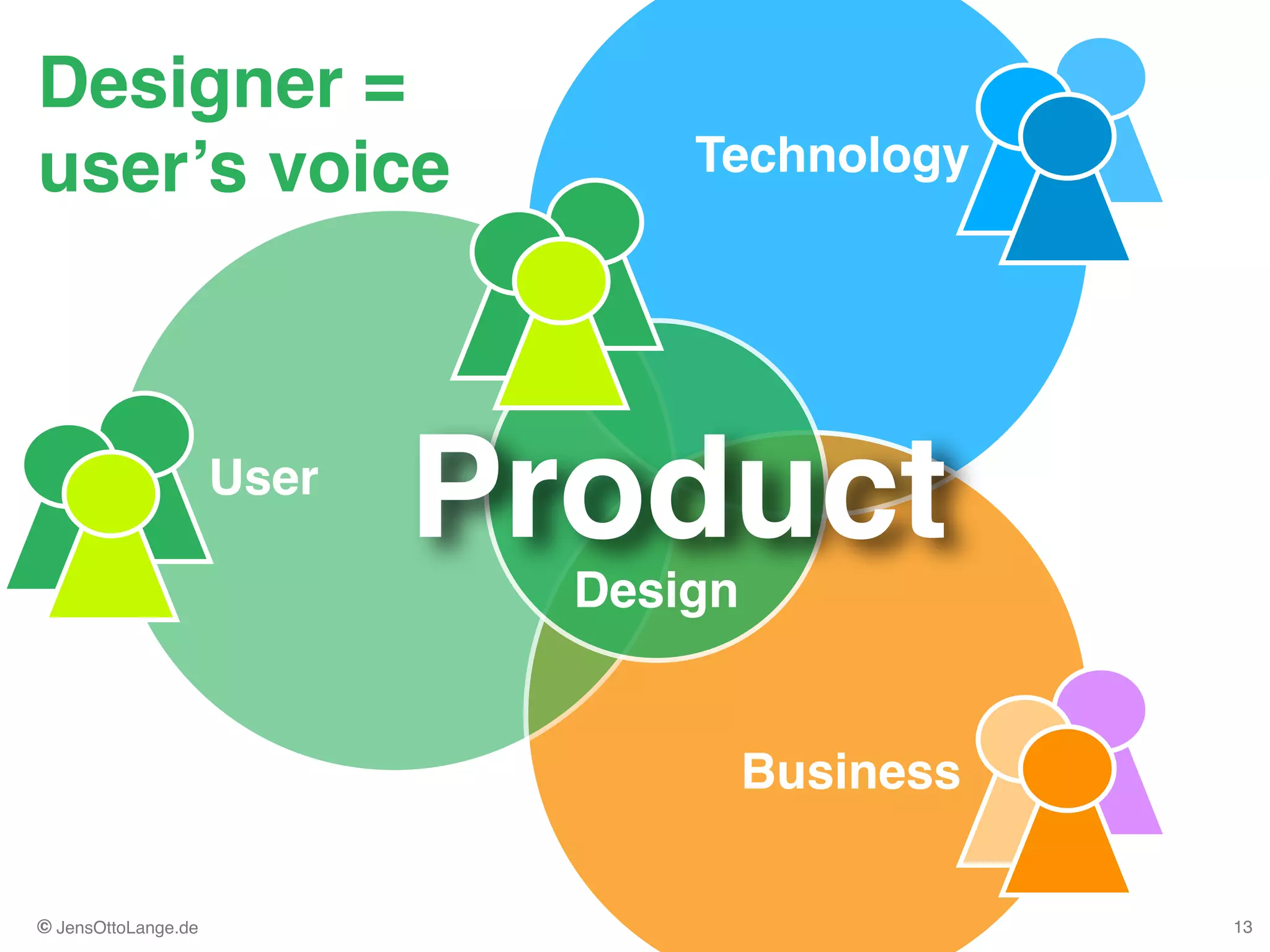 Designer = user’s voice

Technology

User

Product

Design

Business

© JensOttoLange.de

13